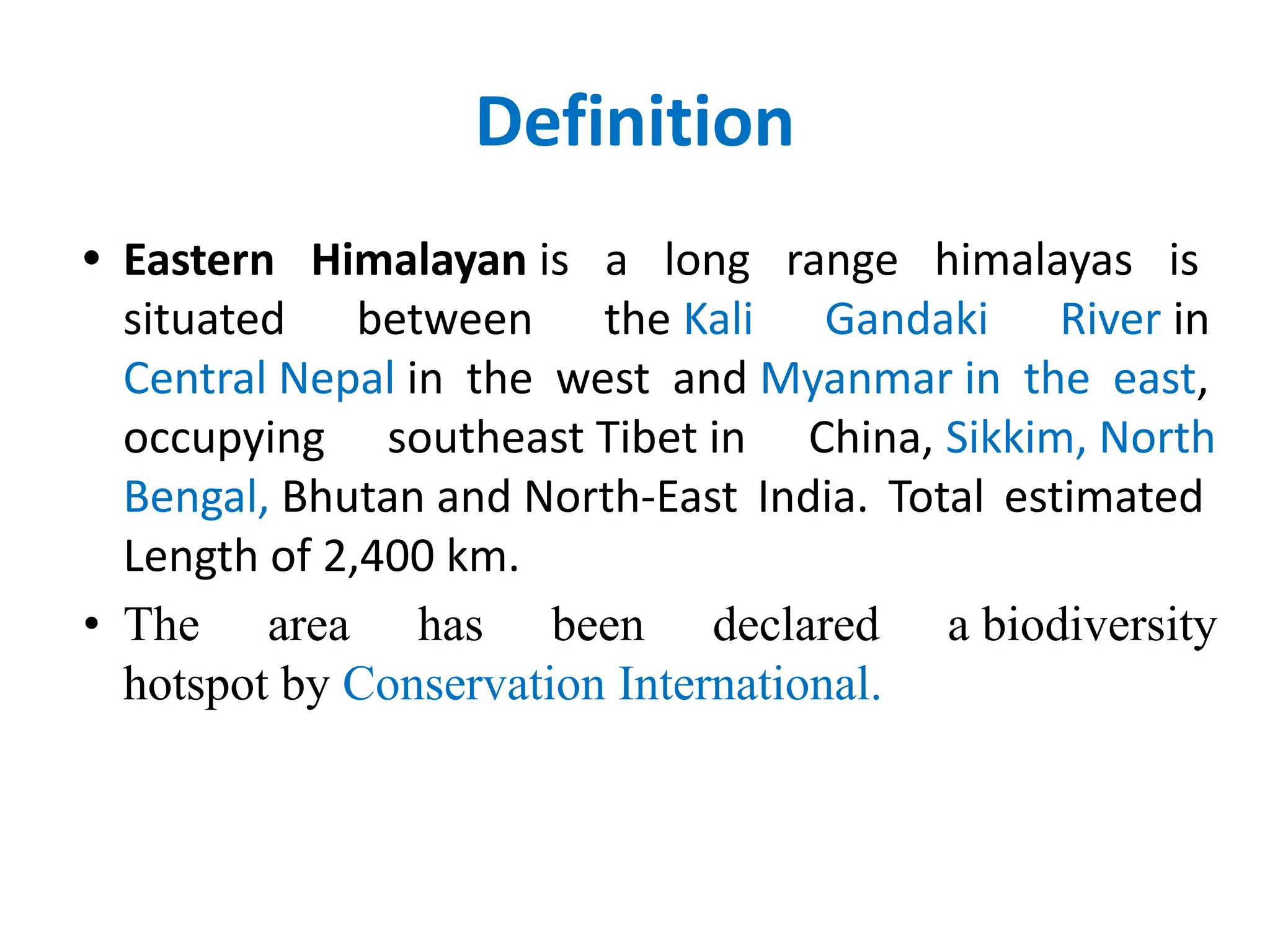 Definition

• Eastern Himalayan is a long range himalayas is situated between the Kali Gandaki River in Central Nepal in the west and Myanmar in the east, occupying southeast Tibet in China, Sikkim, North Bengal, Bhutan and North-East India. Total estimated Length of 2,400 km.

• The area has been declared a biodiversity hotspot by Conservation International.